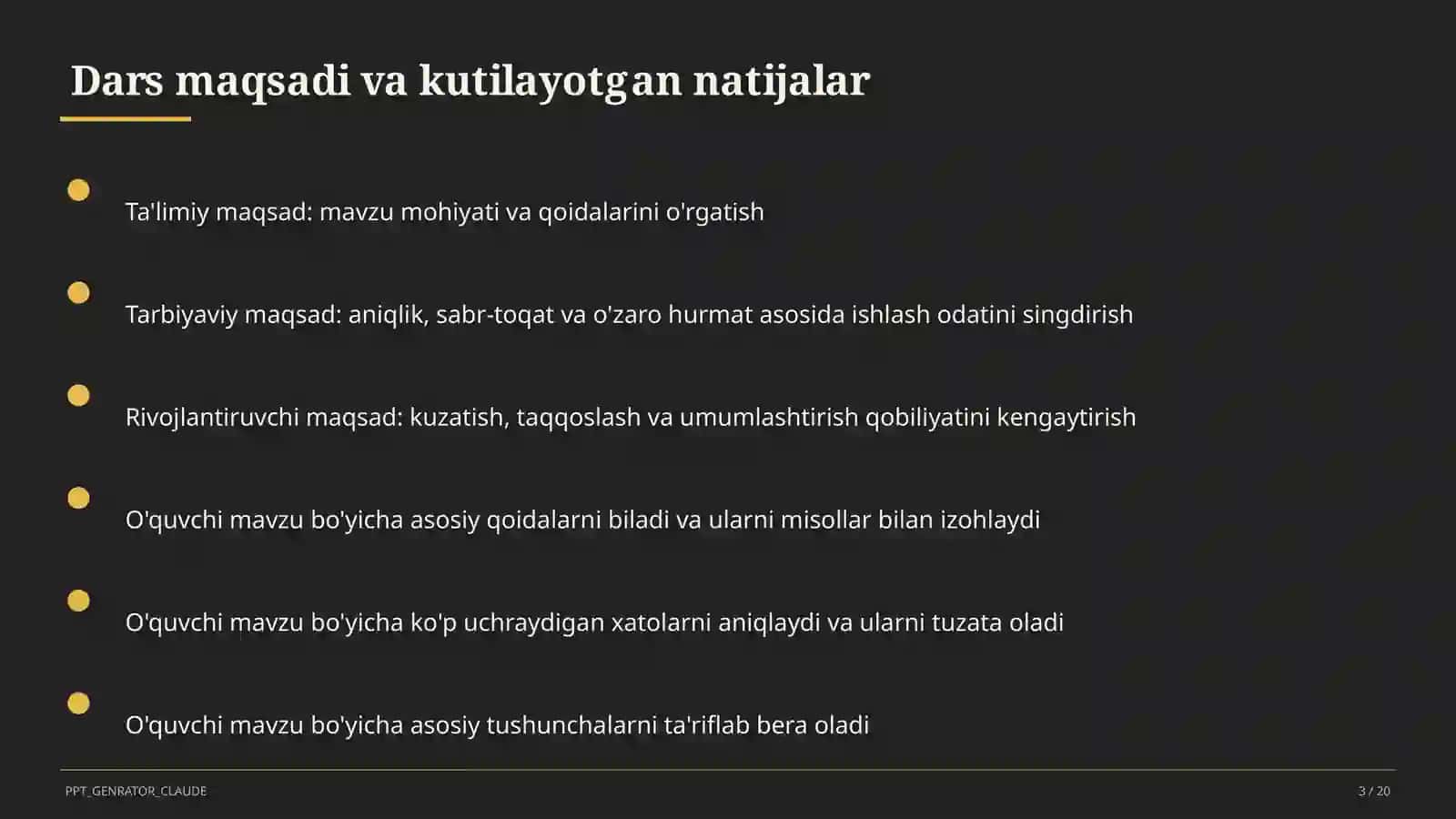 Dars maqsadi va kutilayotgan natijalar

Ta'limiy maqsad: mavzu mohiyati va qoidalarini o'rgatish

Tarbiyaviy maqsad: aniqlik, sabr-toqat va o'zaro hurmat asosida ishlash odatini singdirish

Rivojlantiruvchi maqsad: kuzatish, taqqoslash va umumlashtirish qobiliyatini kengaytirish

O'quvchi mavzu bo'yicha asosiy qoidalarni biladi va ularni misollar bilan izohlaydi

O'quvchi mavzu bo'yicha ko'p uchraydigan xatolarni aniqlaydi va ularni tuzata oladi

O'quvchi mavzu bo'yicha asosiy tushunchalarni ta'riflab bera oladi

PPT_GENRATOR_CLAUDE

3 / 20